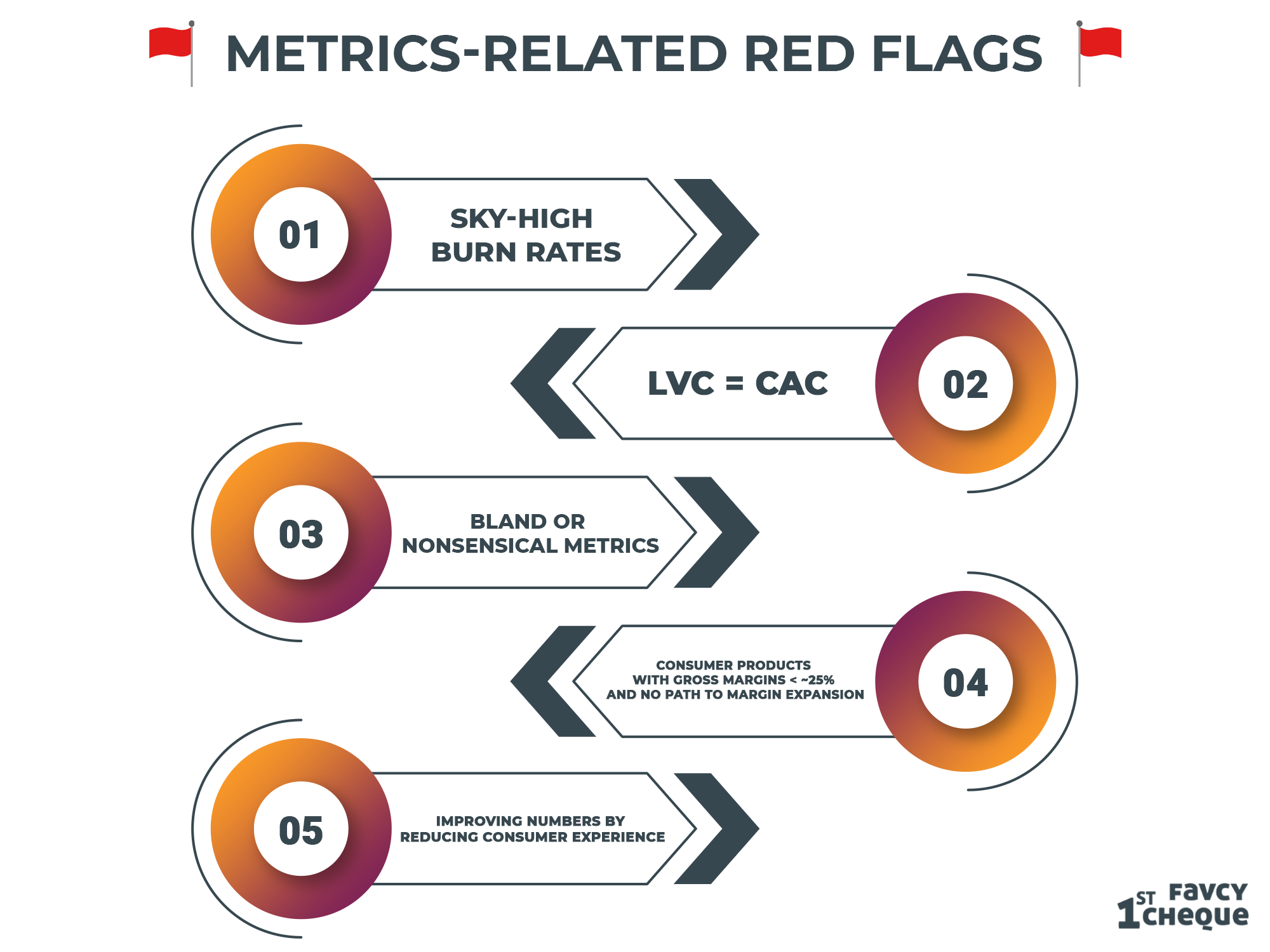 METRICS-RELATED RED FLAGS

01
SKY-HIGH BURN RATES

LVC = CAC
02

03
BLAND OR NONSENSICAL METRICS

CONSUMER PRODUCTS WITH GROSS MARGINS < ~25% AND NO PATH TO MARGIN EXPANSION
04

05
IMPROVING NUMBERS BY REDUCING CONSUMER EXPERIENCE

1ST FAVCY CHEQUE